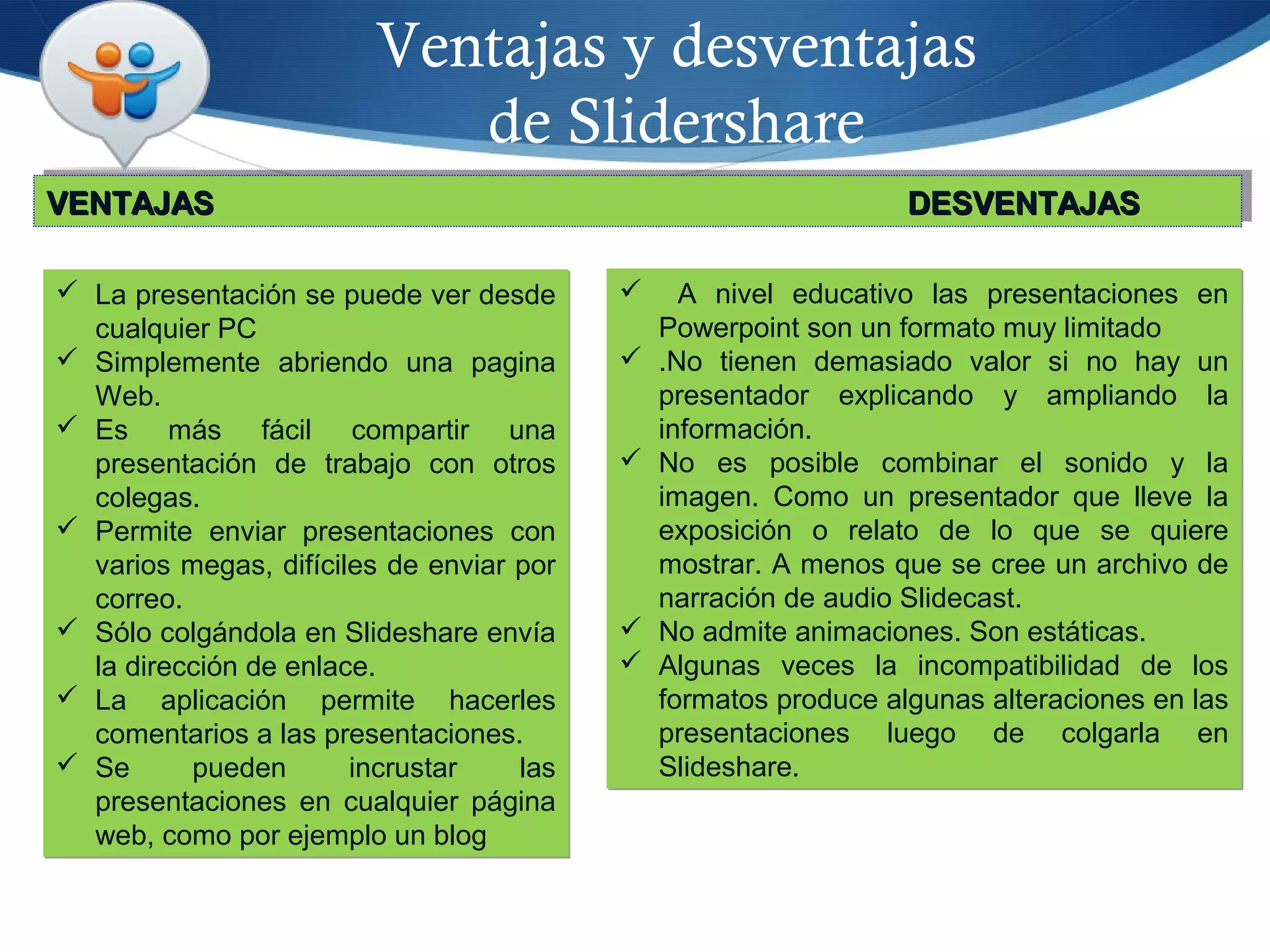 Ventajas y desventajas de Slidershare

VENTAJAS

DESVENTAJAS

✓ La presentación se puede ver desde cualquier PC
✓ Simplemente abriendo una pagina Web.
✓ Es más fácil compartir una presentación de trabajo con otros colegas.
✓ Permite enviar presentaciones con varios megas, difíciles de enviar por correo.
✓ Sólo colgándola en Slideshare envía la dirección de enlace.
✓ La aplicación permite hacerles comentarios a las presentaciones.
✓ Se pueden incrustar las presentaciones en cualquier página web, como por ejemplo un blog

✓ A nivel educativo las presentaciones en Powerpoint son un formato muy limitado
✓ .No tienen demasiado valor si no hay un presentador explicando y ampliando la información.
✓ No es posible combinar el sonido y la imagen. Como un presentador que lleve la exposición o relato de lo que se quiere mostrar. A menos que se cree un archivo de narración de audio Slidecast.
✓ No admite animaciones. Son estáticas.
✓ Algunas veces la incompatibilidad de los formatos produce algunas alteraciones en las presentaciones luego de colgarla en Slideshare.